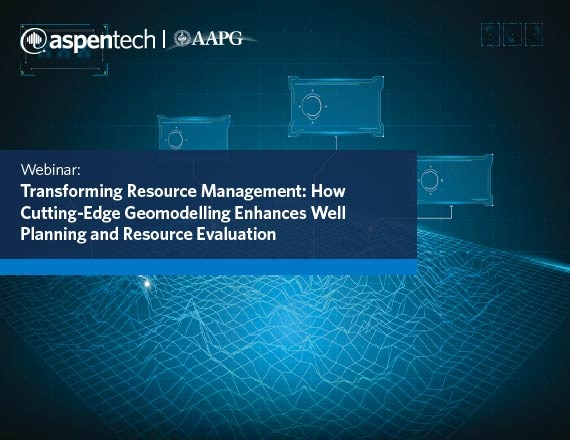 aspentech | AAPG

Webinar:
Transforming Resource Management: How Cutting-Edge Geomodelling Enhances Well Planning and Resource Evaluation